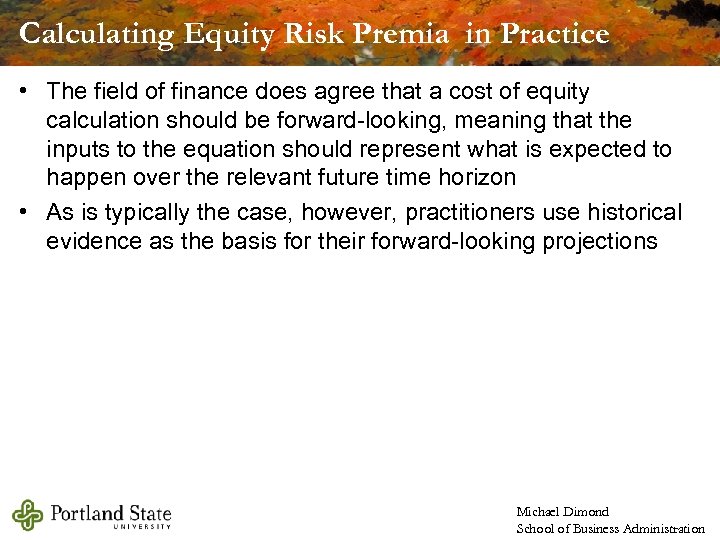 Calculating Equity Risk Premia in Practice

• The field of finance does agree that a cost of equity calculation should be forward-looking, meaning that the inputs to the equation should represent what is expected to happen over the relevant future time horizon

• As is typically the case, however, practitioners use historical evidence as the basis for their forward-looking projections

Portland State UNIVERSITY

Michael Dimond
School of Business Administration